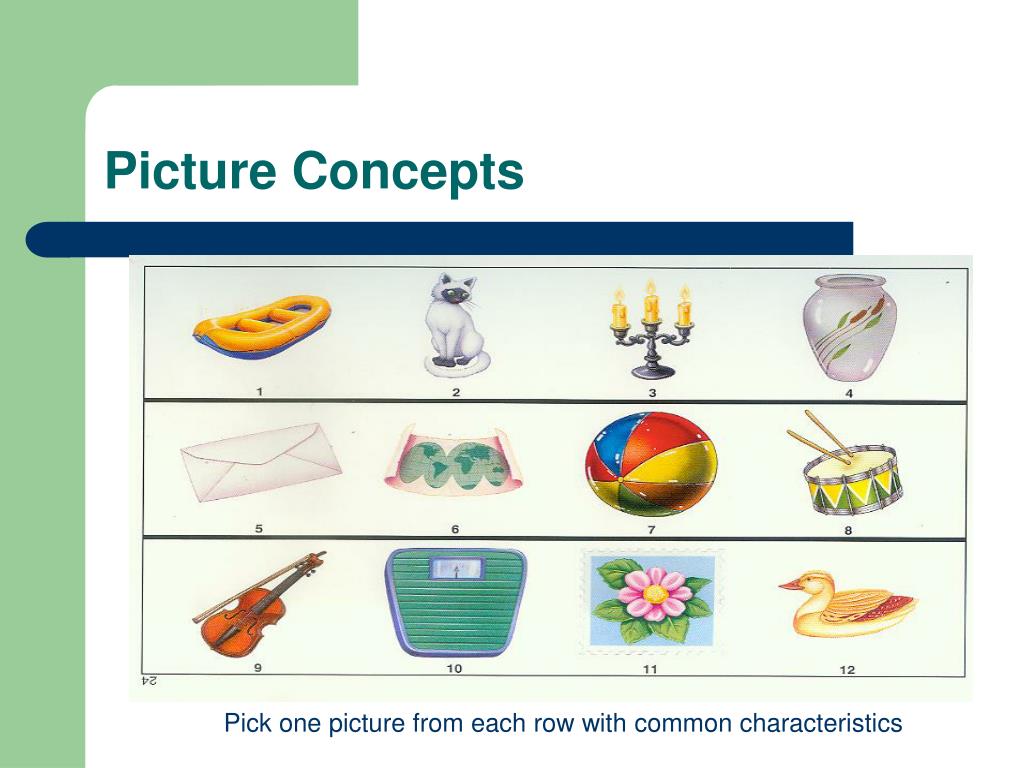 Picture Concepts

1
2
3
4

5
6
7
8

9
10
11
12

24

Pick one picture from each row with common characteristics